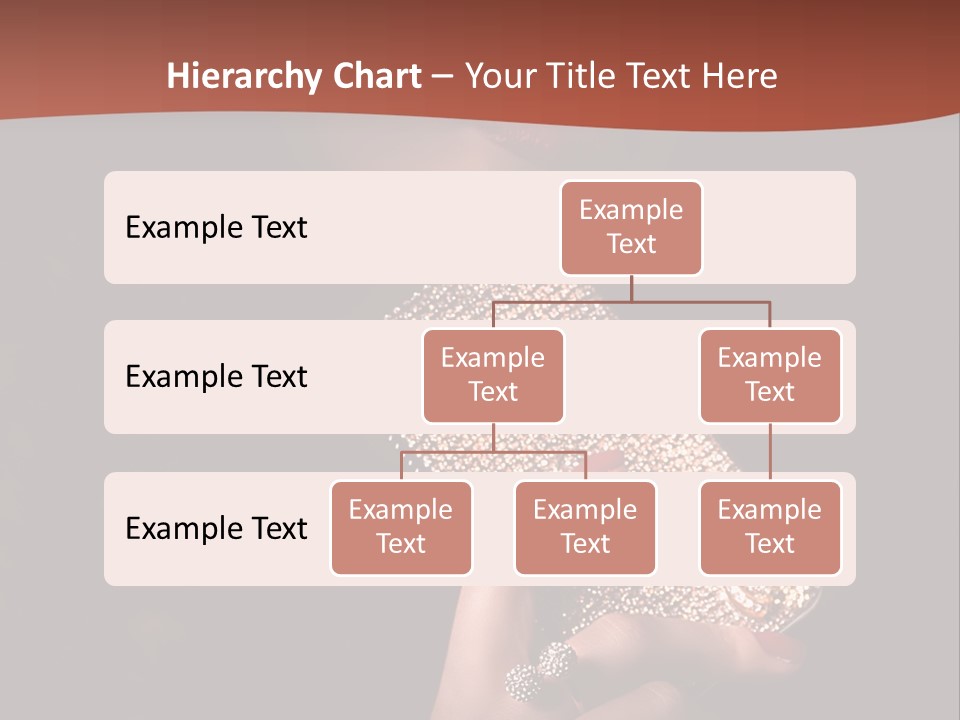 Hierarchy Chart – Your Title Text Here

Example Text

Example Text

Example Text

Example Text

Example Text

Example Text

Example Text

Example Text

Example Text